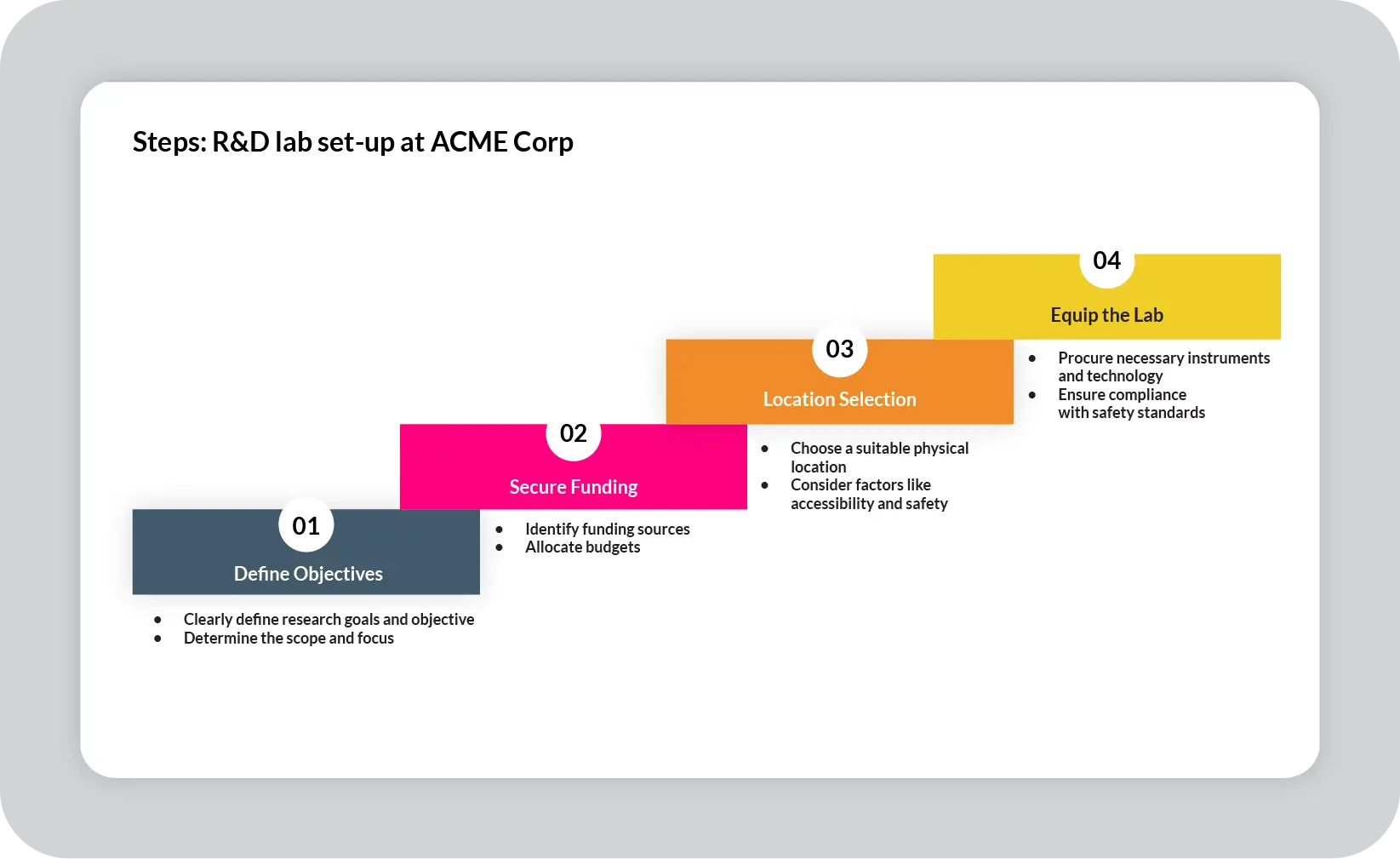 Steps: R&D lab set-up at ACME Corp

01
Define Objectives

- Clearly define research goals and objective
- Determine the scope and focus

02
Secure Funding

- Identify funding sources
- Allocate budgets

03
Location Selection

- Choose a suitable physical location
- Consider factors like accessibility and safety

04
Equip the Lab

- Procure necessary instruments and technology
- Ensure compliance with safety standards